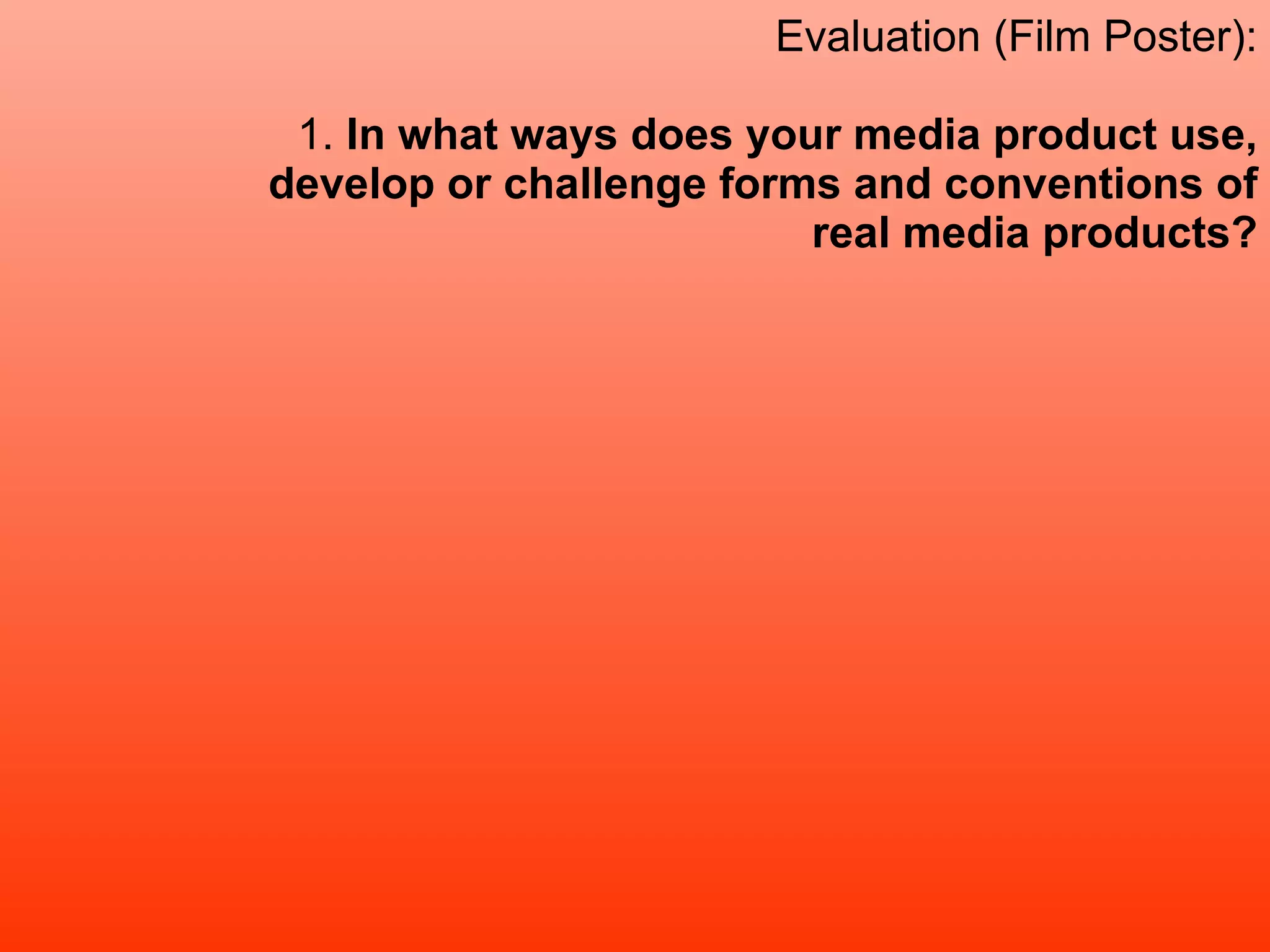 Evaluation (Film Poster):

1. In what ways does your media product use, develop or challenge forms and conventions of real media products?